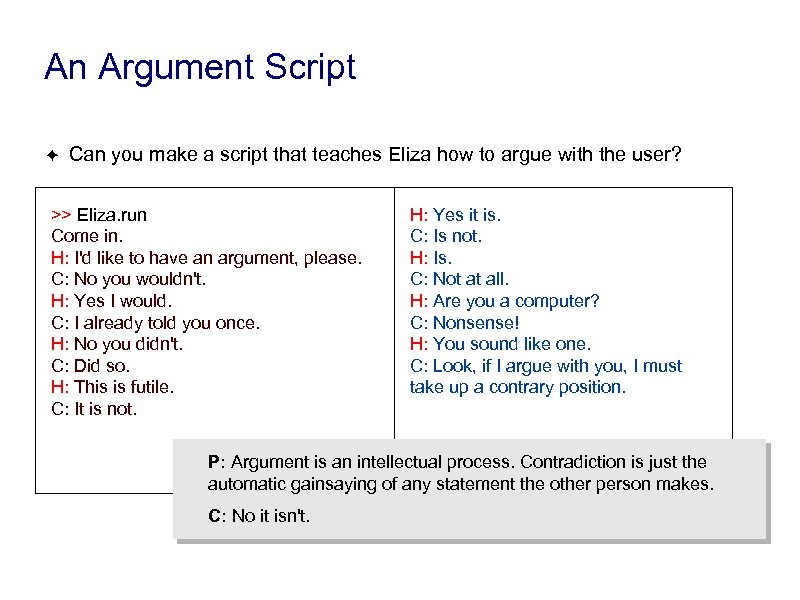 An Argument Script

✦ Can you make a script that teaches Eliza how to argue with the user?

>> Eliza.run
Come in.
H: I'd like to have an argument, please.
C: No you wouldn't.
H: Yes I would.
C: I already told you once.
H: No you didn't.
C: Did so.
H: This is futile.
C: It is not.

H: Yes it is.
C: Is not.
H: Is.
C: Not at all.
H: Are you a computer?
C: Nonsense!
H: You sound like one.
C: Look, if I argue with you, I must take up a contrary position.

P: Argument is an intellectual process. Contradiction is just the automatic gainsaying of any statement the other person makes.

C: No it isn't.